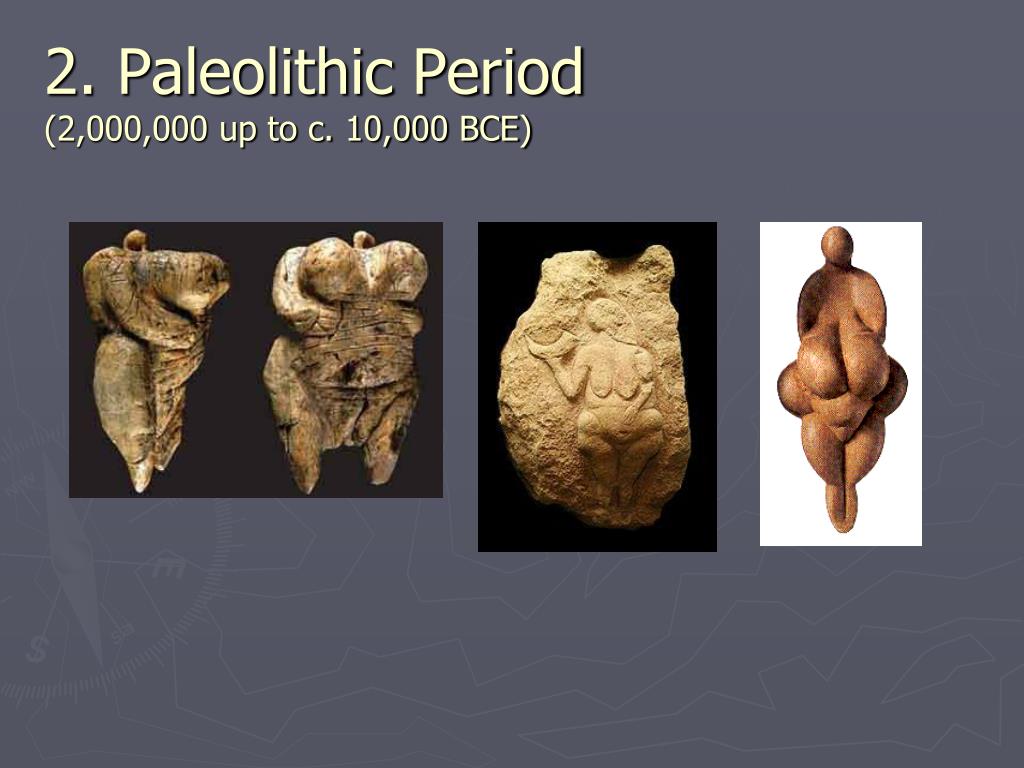 2. Paleolithic Period
(2,000,000 up to c. 10,000 BCE)